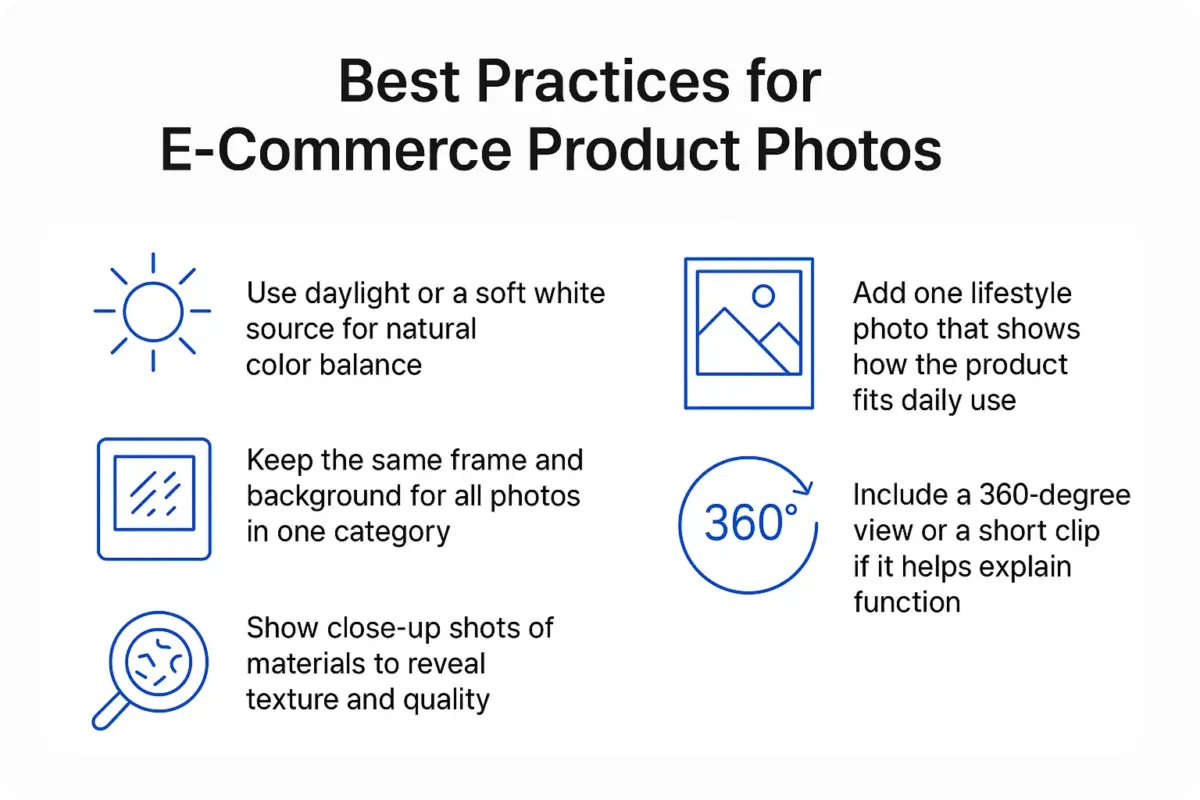 Best Practices for E-Commerce Product Photos

Use daylight or a soft white source for natural color balance

Keep the same frame and background for all photos in one category

Show close-up shots of materials to reveal texture and quality

Add one lifestyle photo that shows how the product fits daily use

360°

Include a 360-degree view or a short clip if it helps explain function